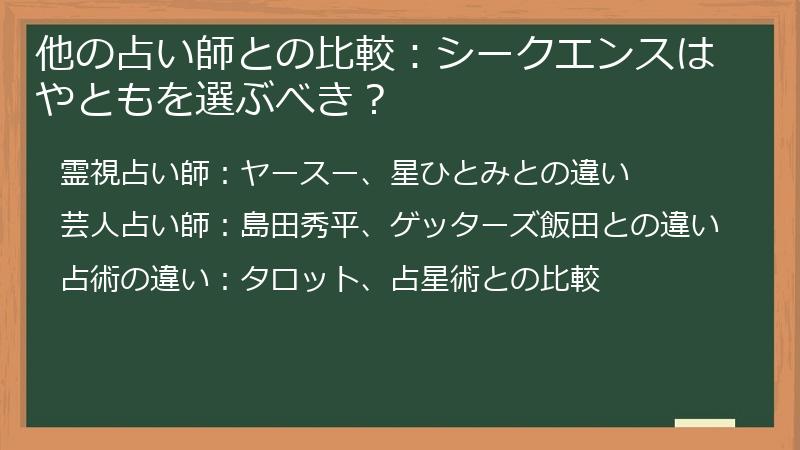 他の占い師との比較：シークエンスはやともを選ぶべき？

霊視占い師：ヤースー、星ひとみとの違い

芸人占い師：島田秀平、ゲッターズ飯田との違い

占術の違い：タロット、占星術との比較